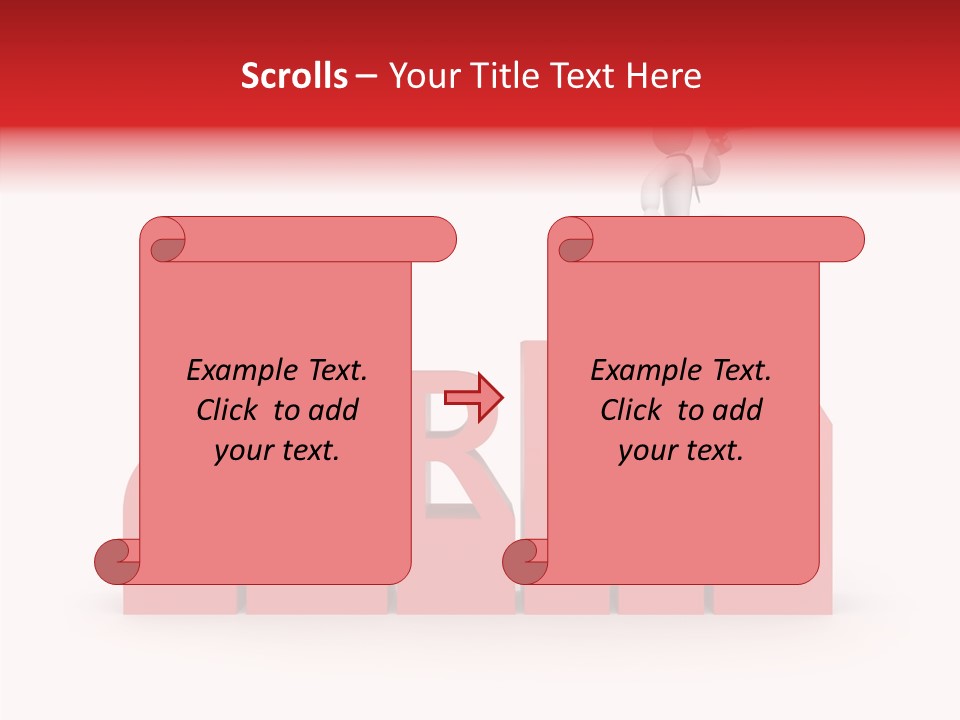 Scrolls – Your Title Text Here

Example Text. Click to add your text.

Example Text. Click to add your text.